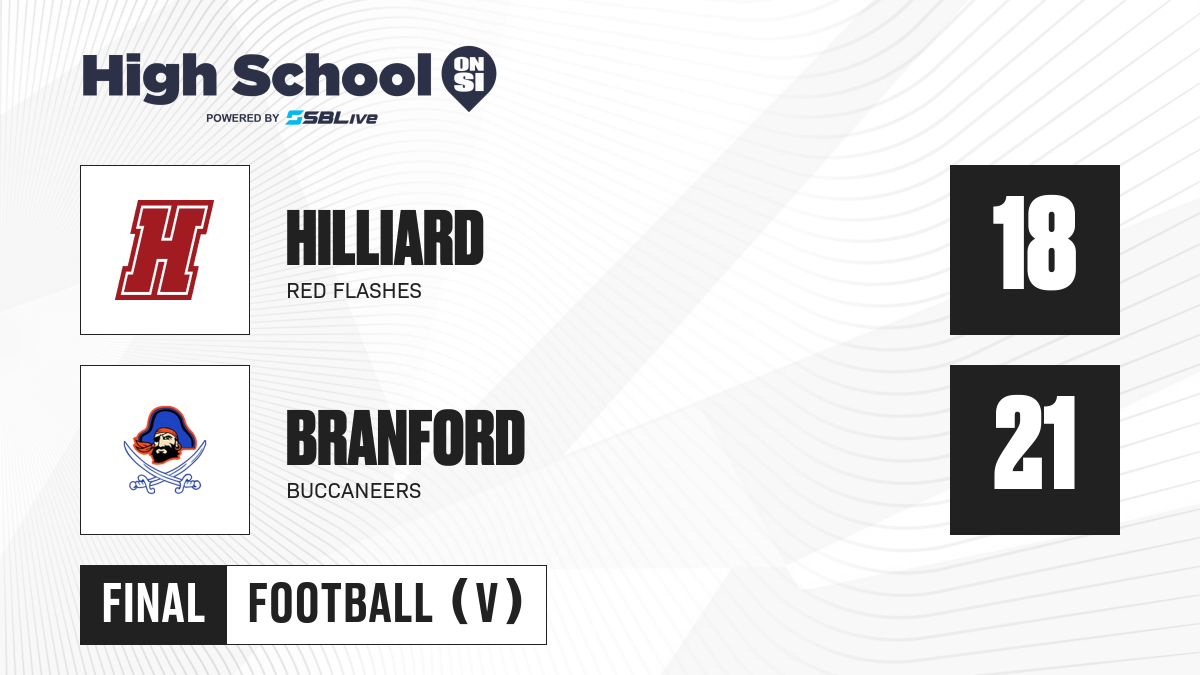 High School ON SI
POWERED BY SBLive

H

HILLIARD
RED FLASHES

18

BRANFORD
BUCCANEERS

21

FINAL FOOTBALL (V)